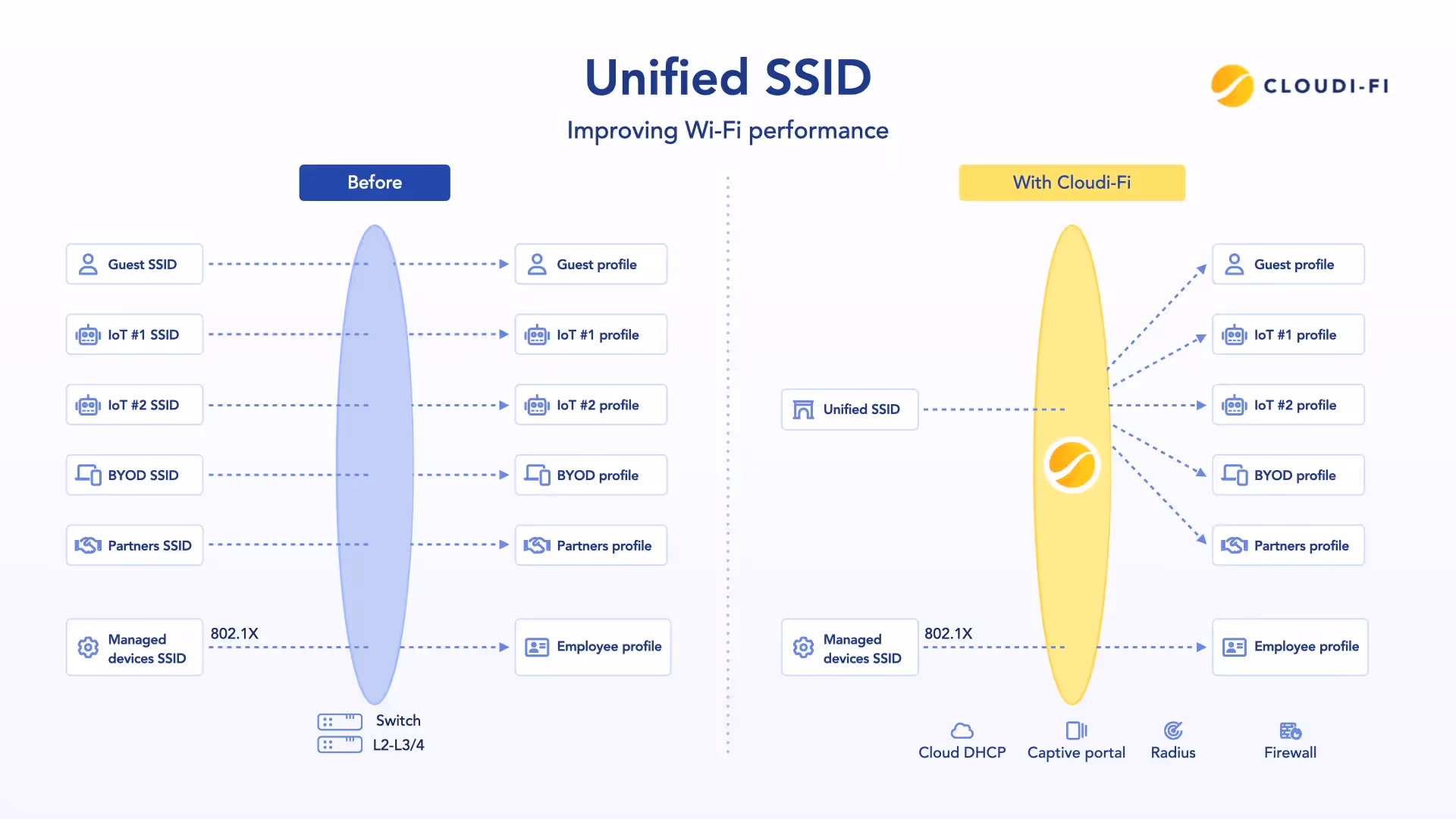 Unified SSID

Improving Wi-Fi performance

CLOUDI-FI

Before

Guest SSID
IoT #1 SSID
IoT #2 SSID
BYOD SSID
Partners SSID
Managed devices SSID

802.1X

Guest profile
IoT #1 profile
IoT #2 profile
BYOD profile
Partners profile
Employee profile

Switch
L2-L3/4

With Cloudi-Fi

Unified SSID
Managed devices SSID

802.1X

Guest profile
IoT #1 profile
IoT #2 profile
BYOD profile
Partners profile
Employee profile

Cloud DHCP
Captive portal
Radius
Firewall